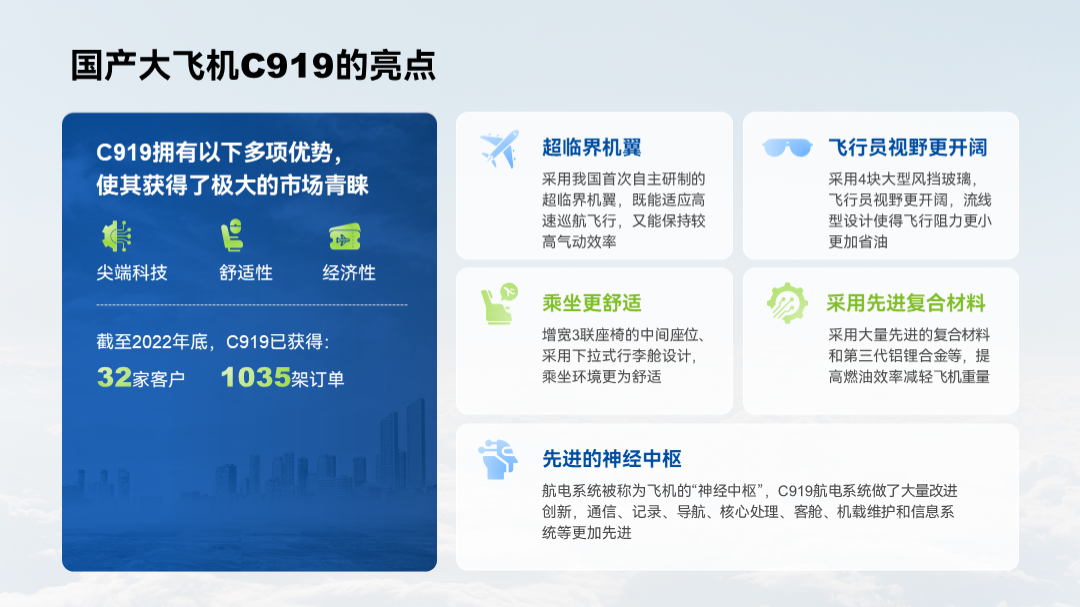 国产大飞机C919的亮点

C919拥有以下多项优势，使其获得了极大的市场青睐

尖端科技
舒适性
经济性

截至2022年底，C919已获得：
32家客户 1035架订单

超临界机翼
采用我国首次自主研制的超临界机翼，既能适应高速巡航飞行，又能保持较高气动效率

飞行员视野更开阔
采用4块大型风挡玻璃，飞行员视野更开阔，流线型设计使得飞行阻力更小更加省油

乘坐更舒适
增宽3联座椅的中间座位、采用下拉式行李舱设计，乘坐环境更为舒适

采用先进复合材料
采用大量先进的复合材料和第三代铝锂合金等，提高燃油效率减轻飞机重量

先进的神经中枢
航电系统被称为飞机的“神经中枢”，C919航电系统做了大量改进创新，通信、记录、导航、核心处理、客舱、机载维护和信息系统等更加先进